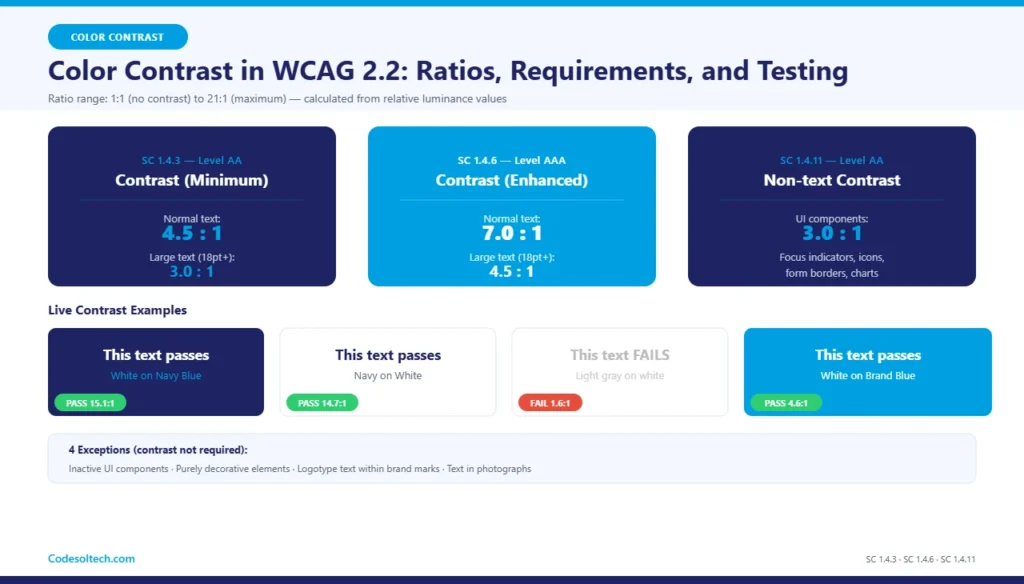 COLOR CONTRAST

Color Contrast in WCAG 2.2: Ratios, Requirements, and Testing

Ratio range: 1:1 (no contrast) to 21:1 (maximum) — calculated from relative luminance values

SC 1.4.3 — Level AA
Contrast (Minimum)
Normal text:
4.5 : 1
Large text (18pt+):
3.0 : 1

SC 1.4.6 — Level AAA
Contrast (Enhanced)
Normal text:
7.0 : 1
Large text (18pt+):
4.5 : 1

SC 1.4.11 — Level AA
Non-text Contrast
UI components:
3.0 : 1
Focus indicators, icons, form borders, charts

Live Contrast Examples

This text passes
White on Navy Blue
PASS 15.1:1

This text passes
Navy on White
PASS 14.7:1

This text FAILS
Light gray on white
FAIL 1.6:1

This text passes
White on Brand Blue
PASS 4.6:1

4 Exceptions (contrast not required):
Inactive UI components · Purely decorative elements · Logotype text within brand marks · Text in photographs

Codesoltech.com

SC 1.4.3 · SC 1.4.6 · SC 1.4.11